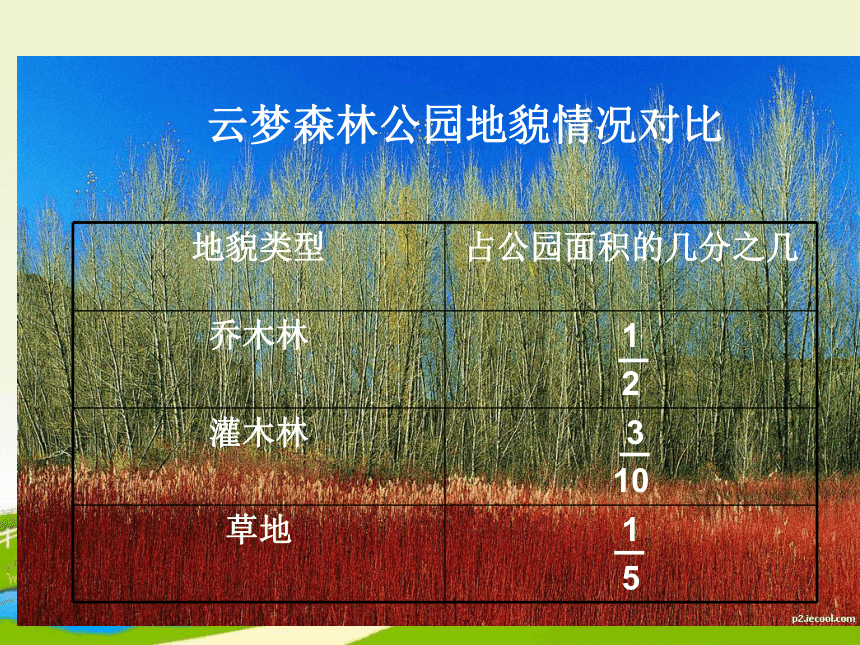 云梦森林公园地貌情况对比

| 地貌类型 | 占公园面积的几分之几 |
|---|---|
| 乔木林 | $\frac{1}{2}$ |
| 灌木林 | $\frac{3}{10}$ |
| 草地 | $\frac{1}{5}$ |

p2.iecool.com